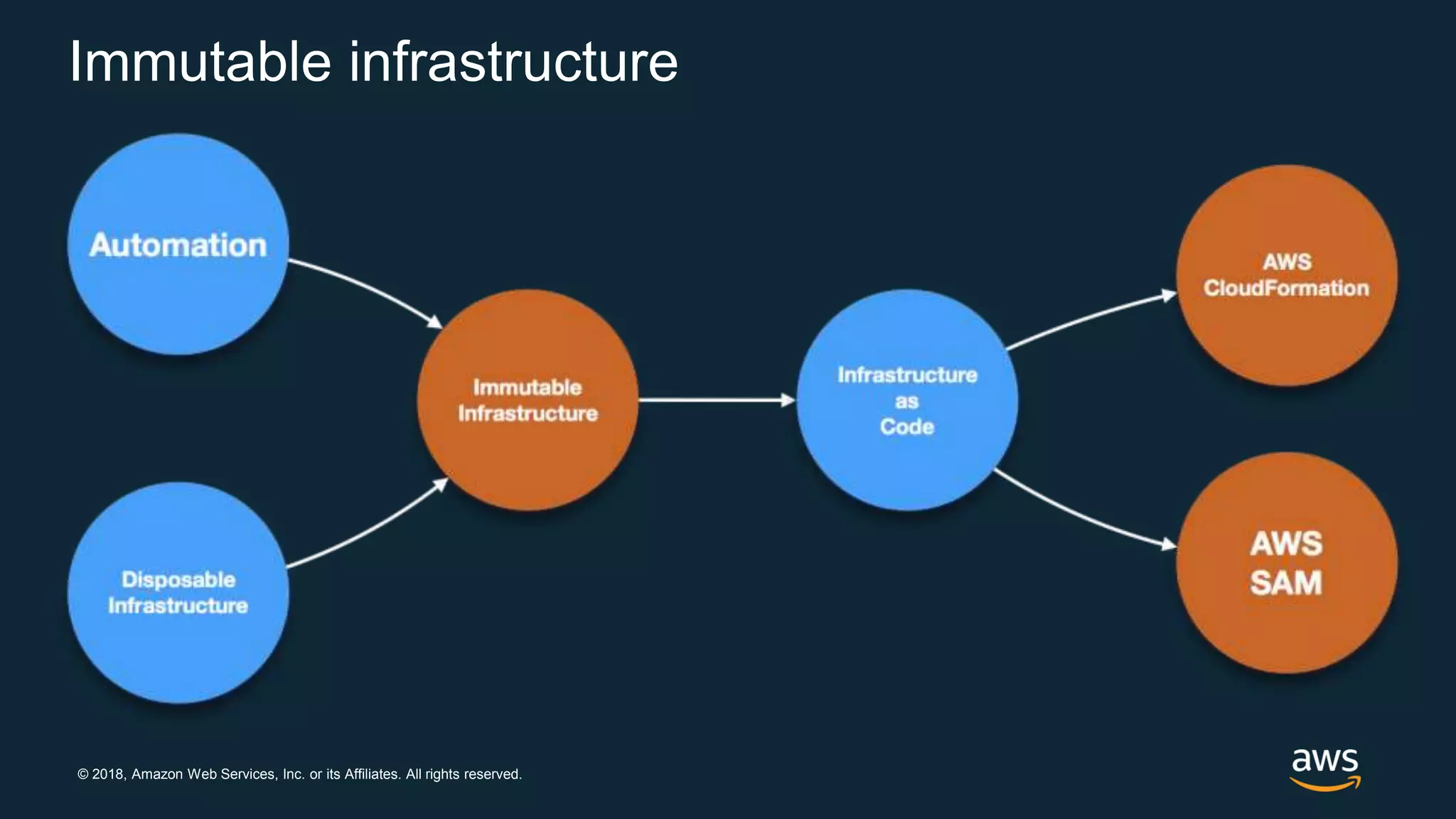 Immutable infrastructure

Automation

Disposable Infrastructure

Immutable Infrastructure

Infrastructure as Code

AWS CloudFormation

AWS SAM

© 2018, Amazon Web Services, Inc. or its Affiliates. All rights reserved.

aws